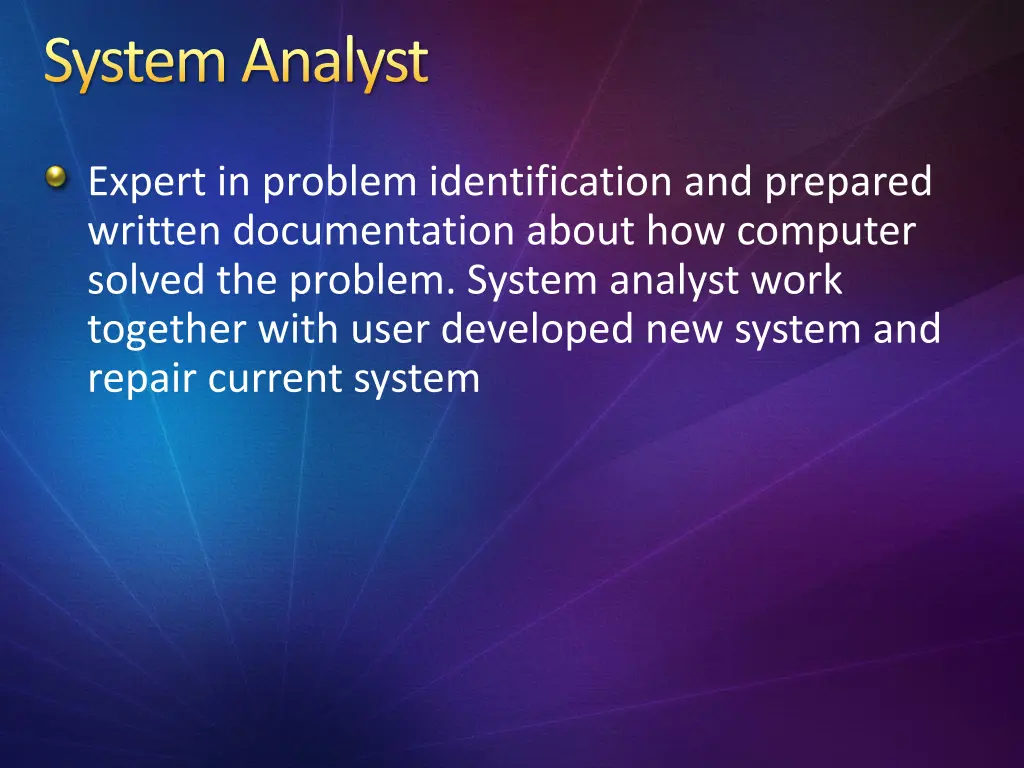 System Analyst

Expert in problem identification and prepared written documentation about how computer solved the problem. System analyst work together with user developed new system and repair current system